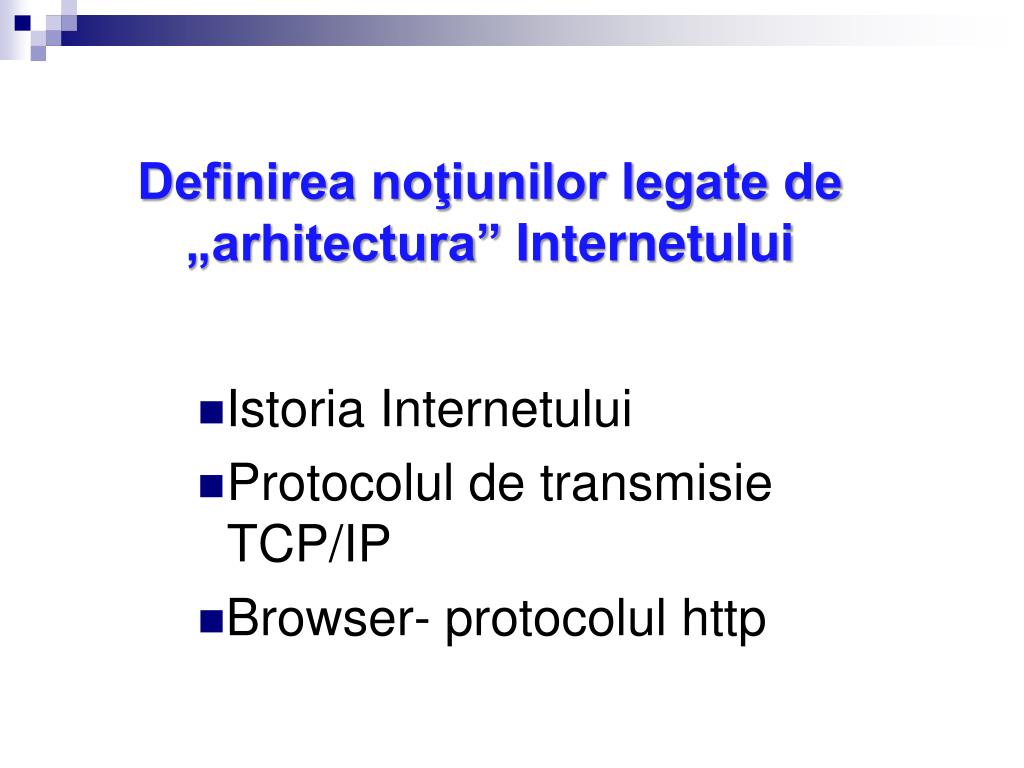 Definirea noţiunilor legate de „arhitectura” Internetului

Istoria Internetului

Protocolul de transmisie TCP/IP

Browser- protocolul http